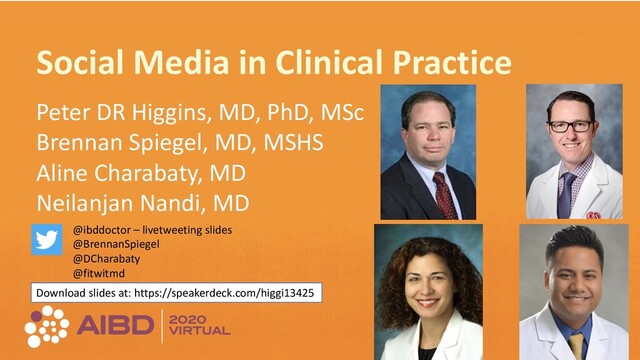 Social Media in Clinical Practice

Peter DR Higgins, MD, PhD, MSc
Brennan Spiegel, MD, MSHS
Aline Charabaty, MD
Neilanjan Nandi, MD

@ibddoctor – livetweeting slides
@BrennanSpiegel
@DCharabaty
@fitwitmd

Download slides at: https://speakerdeck.com/higgi13425

AIBD 2020 VIRTUAL